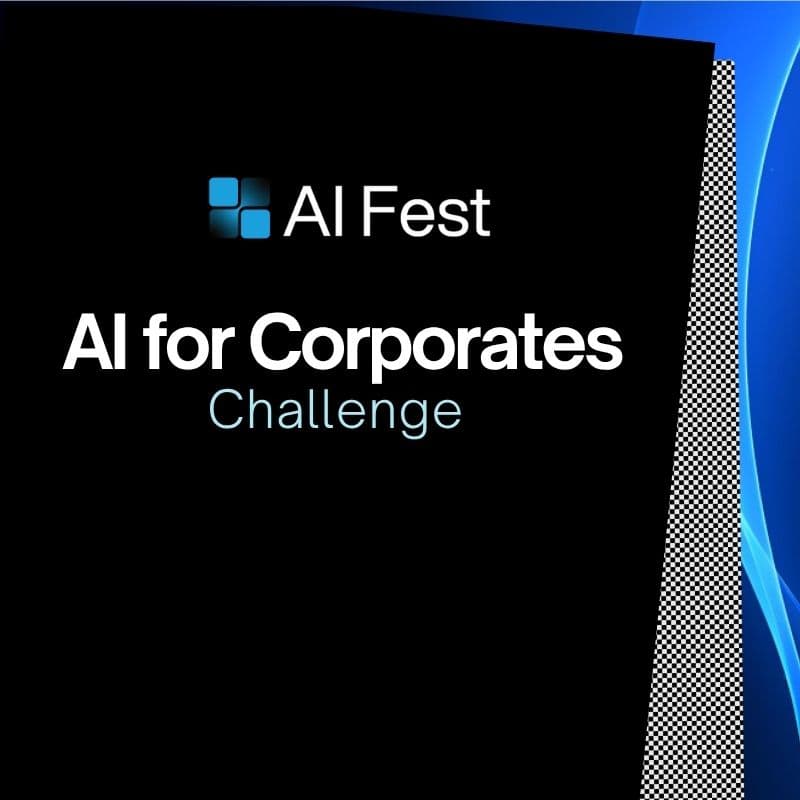 AI Fest

AI for Corporates
Challenge